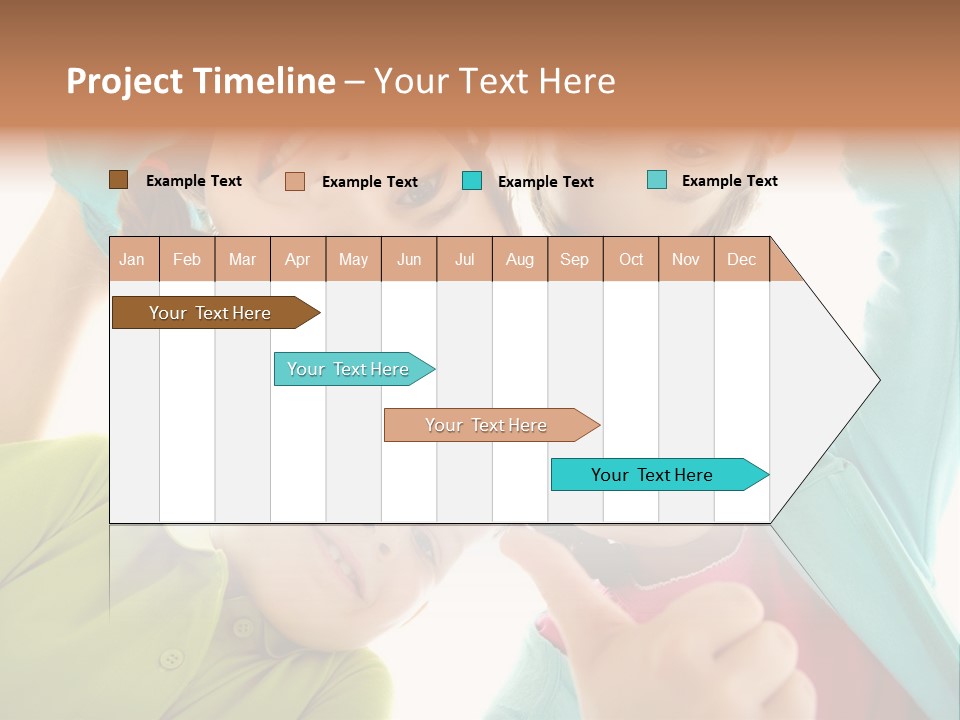 Project Timeline – Your Text Here

Example Text
Example Text
Example Text
Example Text

| Jan | Feb | Mar | Apr | May | Jun | Jul | Aug | Sep | Oct | Nov | Dec |
|---|---|---|---|---|---|---|---|---|---|---|---|

Your Text Here

Your Text Here

Your Text Here

Your Text Here